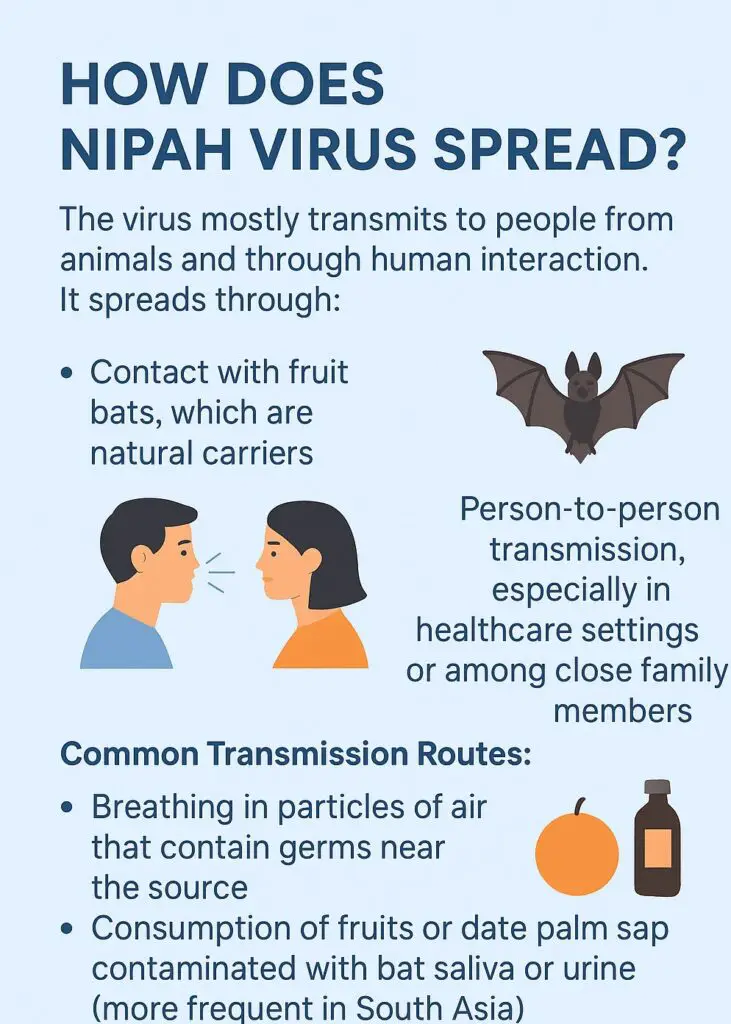 HOW DOES NIPAH VIRUS SPREAD?

The virus mostly transmits to people from animals and through human interaction. It spreads through:

• Contact with fruit bats, which are natural carriers

Person-to-person transmission, especially in healthcare settings or among close family members

Common Transmission Routes:

• Breathing in particles of air that contain germs near the source
• Consumption of fruits or date palm sap contaminated with bat saliva or urine (more frequent in South Asia)